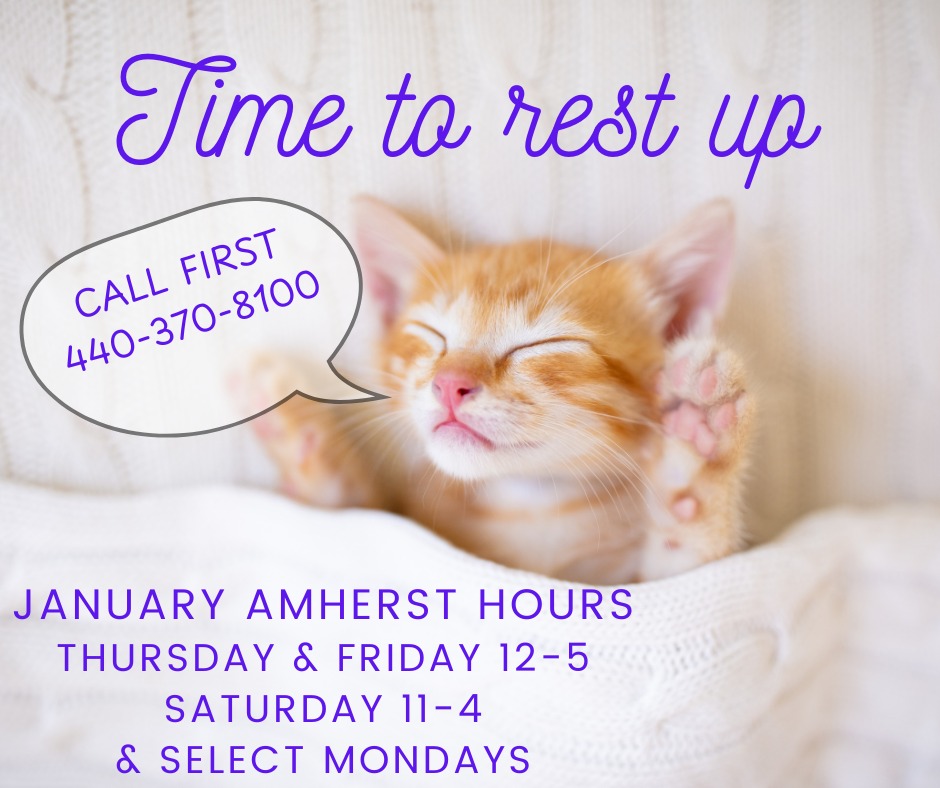 Time to rest up

CALL FIRST
440-370-8100

JANUARY AMHERST HOURS
THURSDAY & FRIDAY 12-5
SATURDAY 11-4
& SELECT MONDAYS